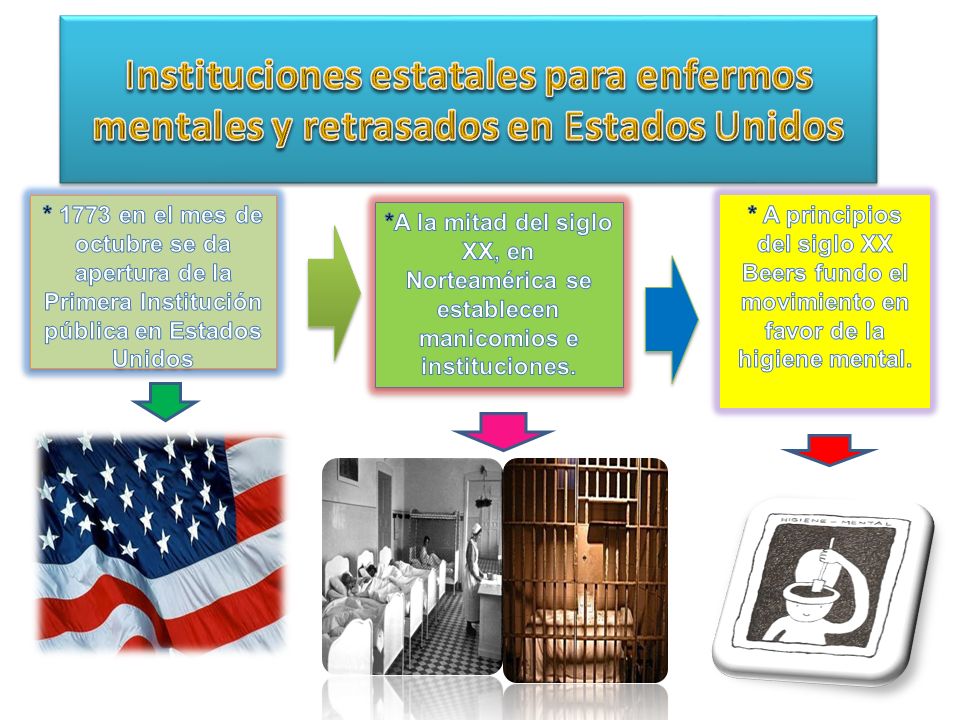 Instituciones estatales para enfermos mentales y retrasados en Estados Unidos

* 1773 en el mes de octubre se da apertura de la Primera Institución pública en Estados Unidos

*A la mitad del siglo XX, en Norteamérica se establecen manicomios e instituciones.

* A principios del siglo XX Beers fundo el movimiento en favor de la higiene mental.

HIGIENE – MENTAL